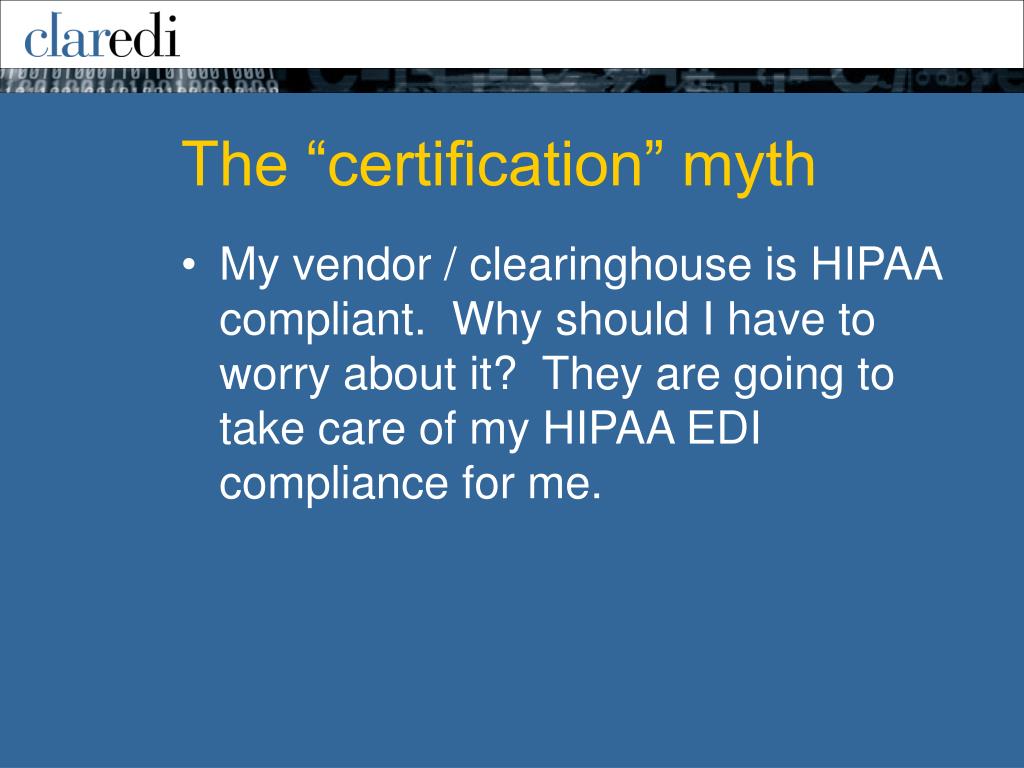 claredi

The “certification” myth

• My vendor / clearinghouse is HIPAA compliant. Why should I have to worry about it? They are going to take care of my HIPAA EDI compliance for me.